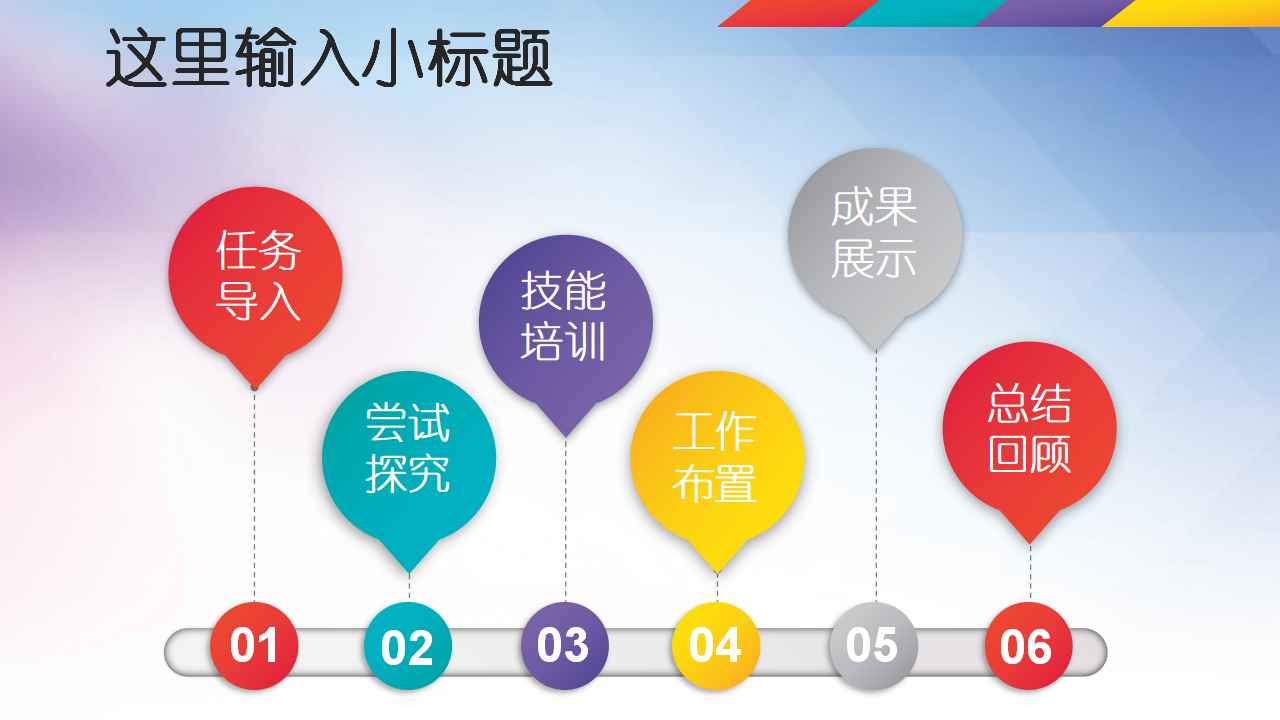 这里输入小标题

任务导入

尝试探究

技能培训

工作布置

成果展示

总结回顾

01

02

03

04

05

06